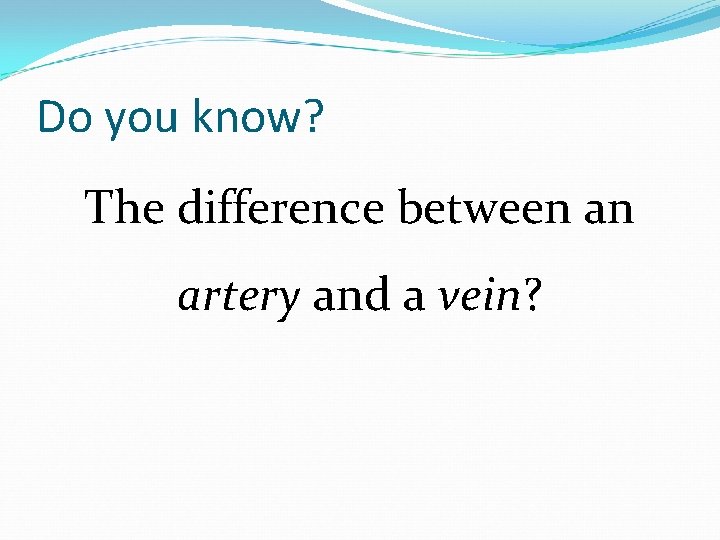 Do you know?

The difference between an artery and a vein?